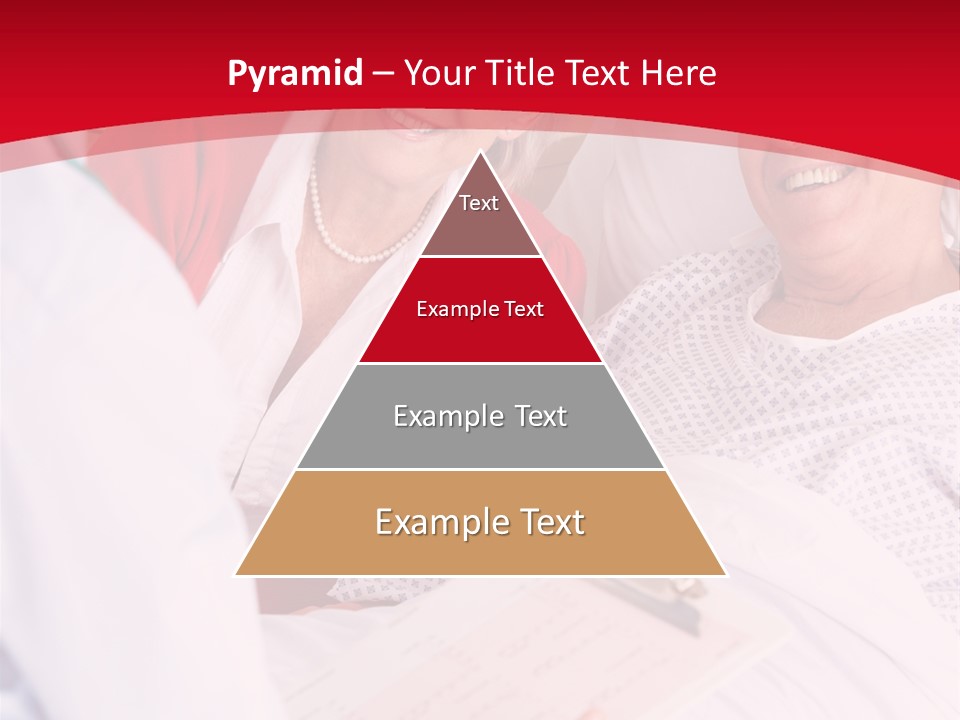 Pyramid – Your Title Text Here

Text

Example Text

Example Text

Example Text